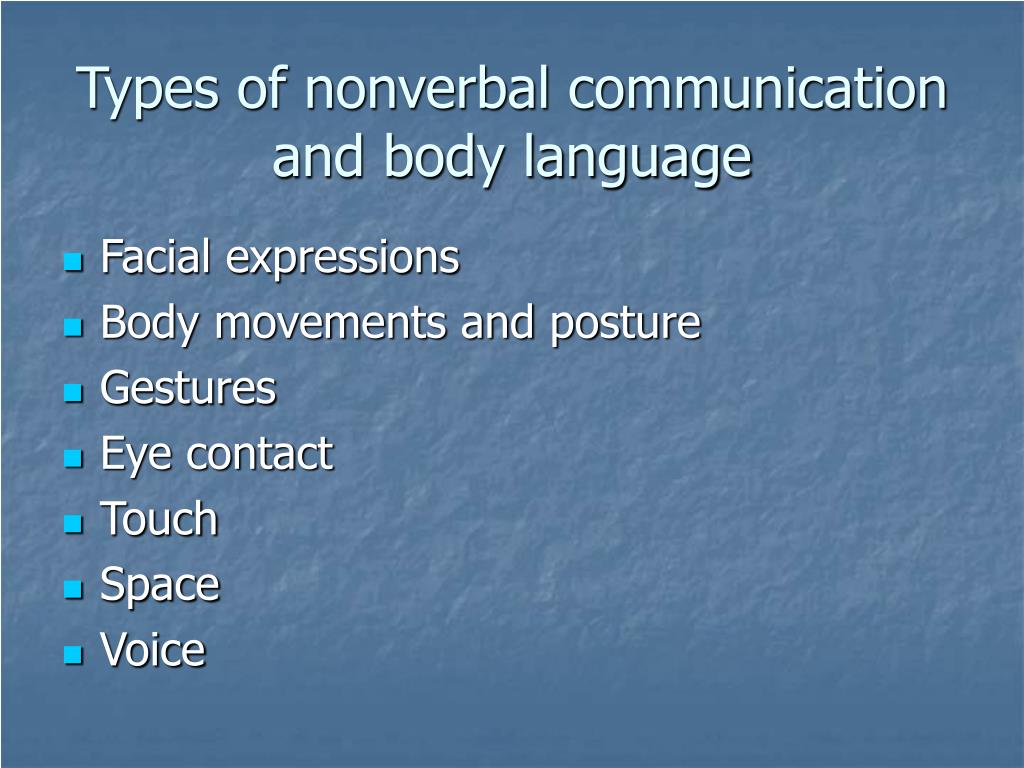 Types of nonverbal communication and body language

- Facial expressions
- Body movements and posture
- Gestures
- Eye contact
- Touch
- Space
- Voice